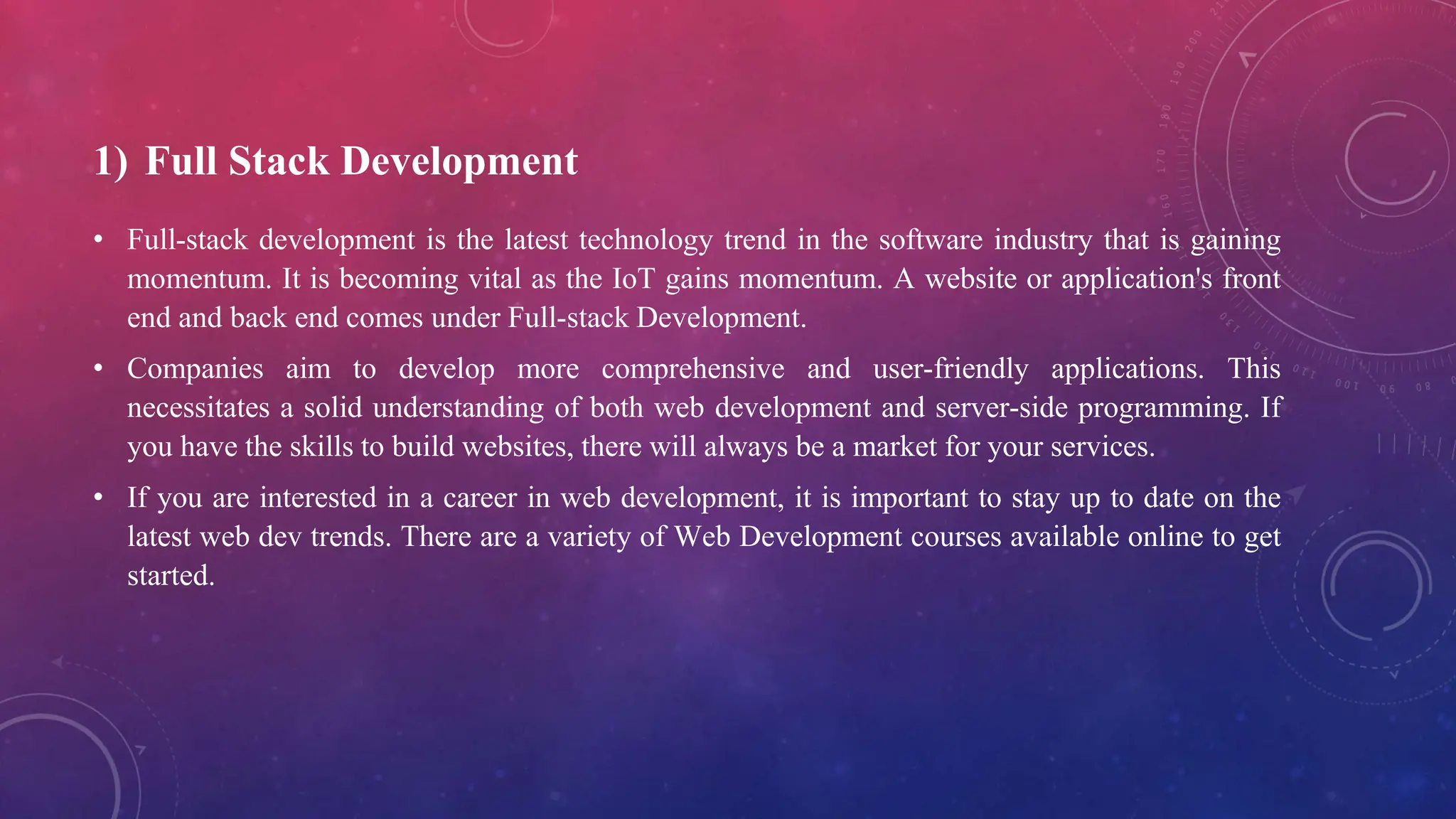 1) Full Stack Development

• Full-stack development is the latest technology trend in the software industry that is gaining momentum. It is becoming vital as the IoT gains momentum. A website or application's front end and back end comes under Full-stack Development.

• Companies aim to develop more comprehensive and user-friendly applications. This necessitates a solid understanding of both web development and server-side programming. If you have the skills to build websites, there will always be a market for your services.

• If you are interested in a career in web development, it is important to stay up to date on the latest web dev trends. There are a variety of Web Development courses available online to get started.